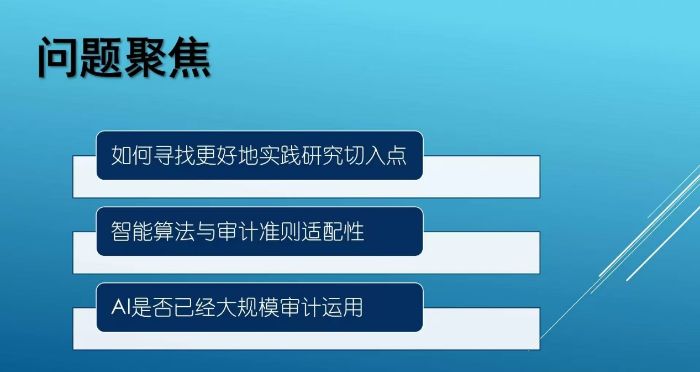 问题聚焦

如何寻找更好地实践研究切入点

智能算法与审计准则适配性

AI是否已经大规模审计运用